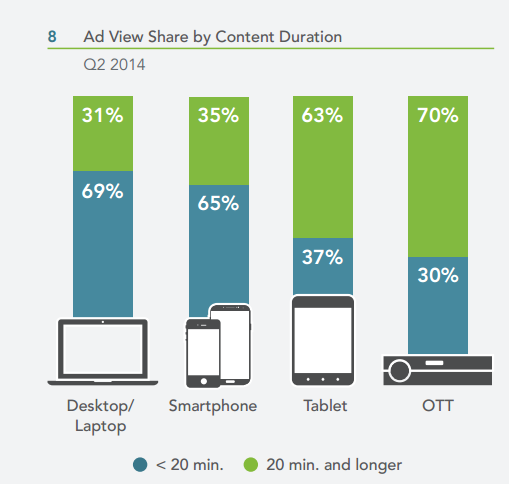 8 Ad View Share by Content Duration

Q2 2014

31%

69%

35%

65%

63%

37%

70%

30%

Desktop/ Laptop

Smartphone

Tablet

OTT

< 20 min. 20 min. and longer